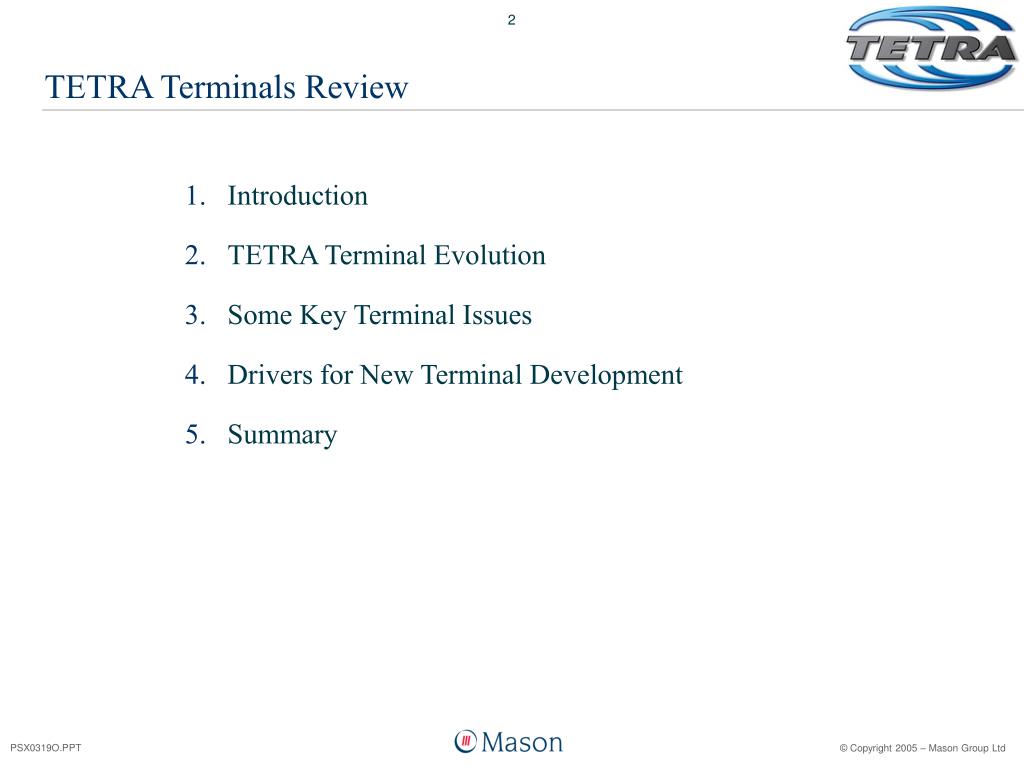 2

TETRA

TETRA Terminals Review

1. Introduction
2. TETRA Terminal Evolution
3. Some Key Terminal Issues
4. Drivers for New Terminal Development
5. Summary

PSX0319O.PPT

Mason

© Copyright 2005 – Mason Group Ltd